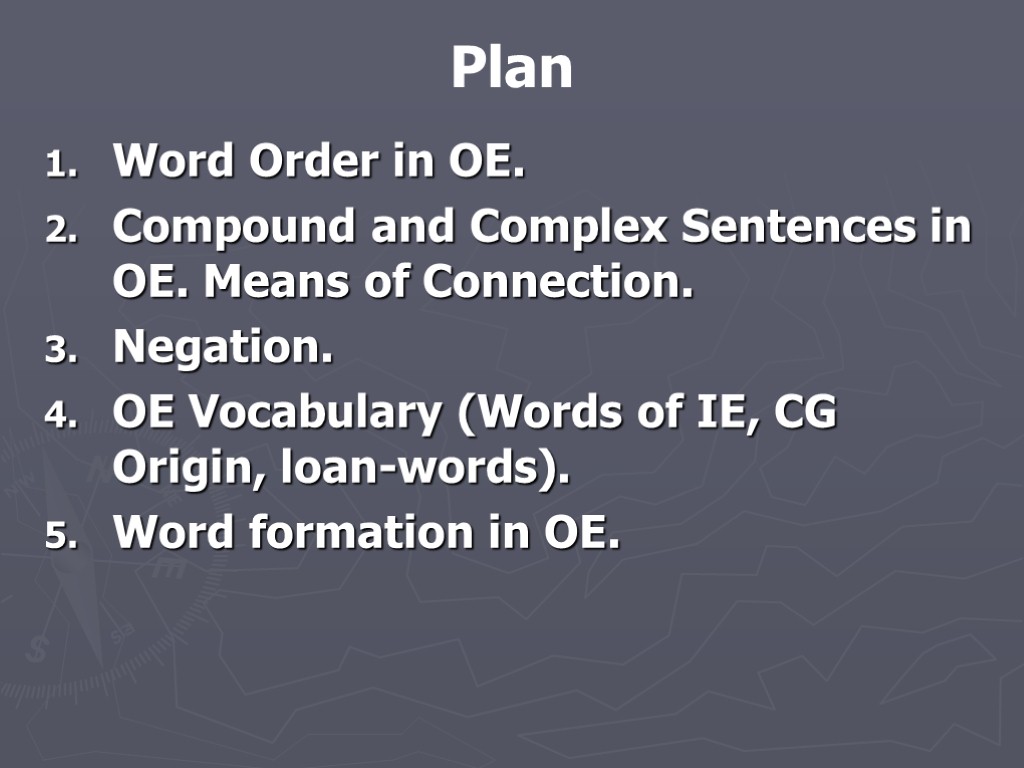 Plan

1. Word Order in OE.
2. Compound and Complex Sentences in OE. Means of Connection.
3. Negation.
4. OE Vocabulary (Words of IE, CG Origin, loan-words).
5. Word formation in OE.